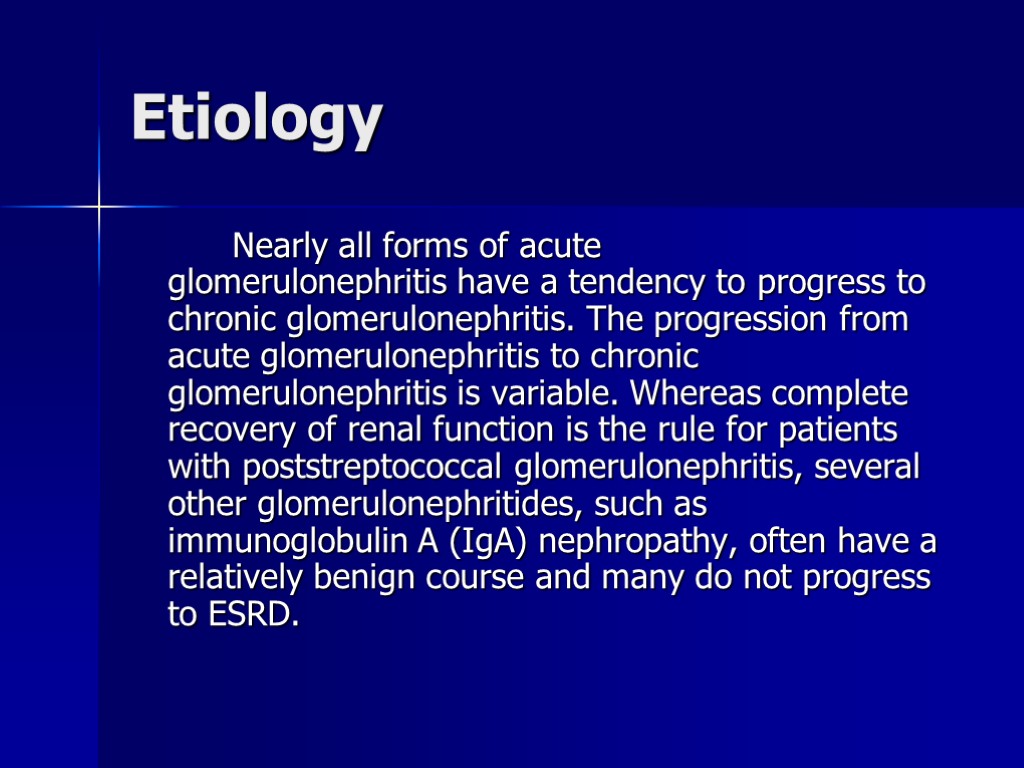 Etiology

Nearly all forms of acute glomerulonephritis have a tendency to progress to chronic glomerulonephritis. The progression from acute glomerulonephritis to chronic glomerulonephritis is variable. Whereas complete recovery of renal function is the rule for patients with poststreptococcal glomerulonephritis, several other glomerulonephritides, such as immunoglobulin A (IgA) nephropathy, often have a relatively benign course and many do not progress to ESRD.